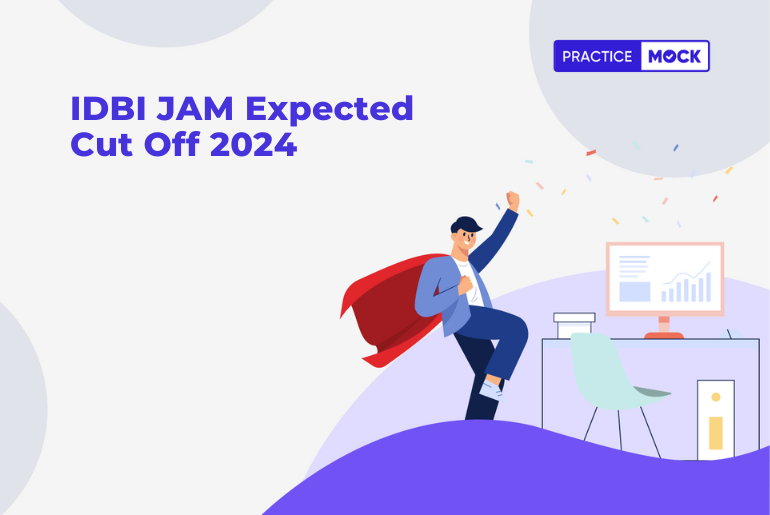 PRACTICE MOCK

IDBI JAM Expected Cut Off 2024